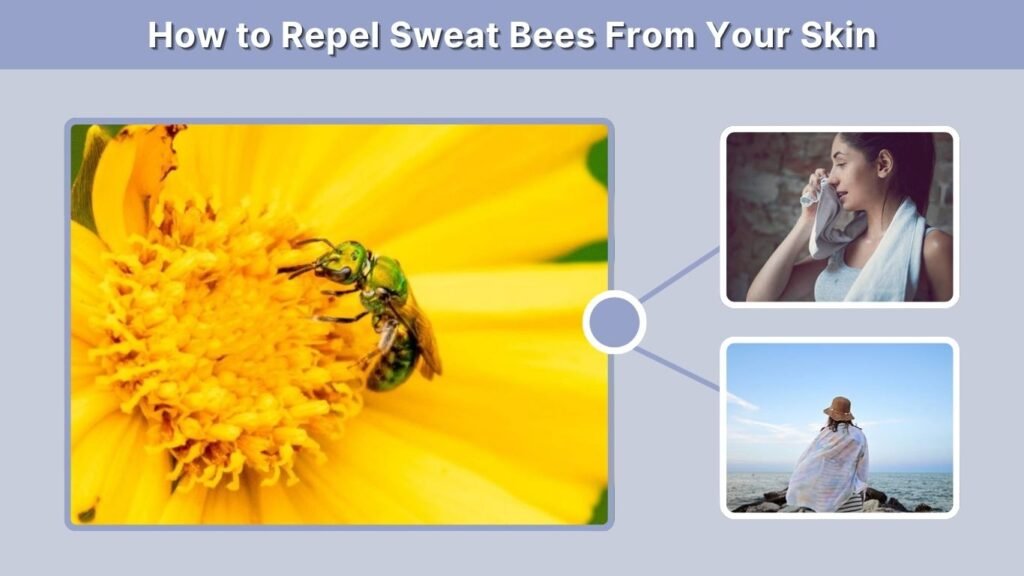 How to Repel Sweat Bees From Your Skin